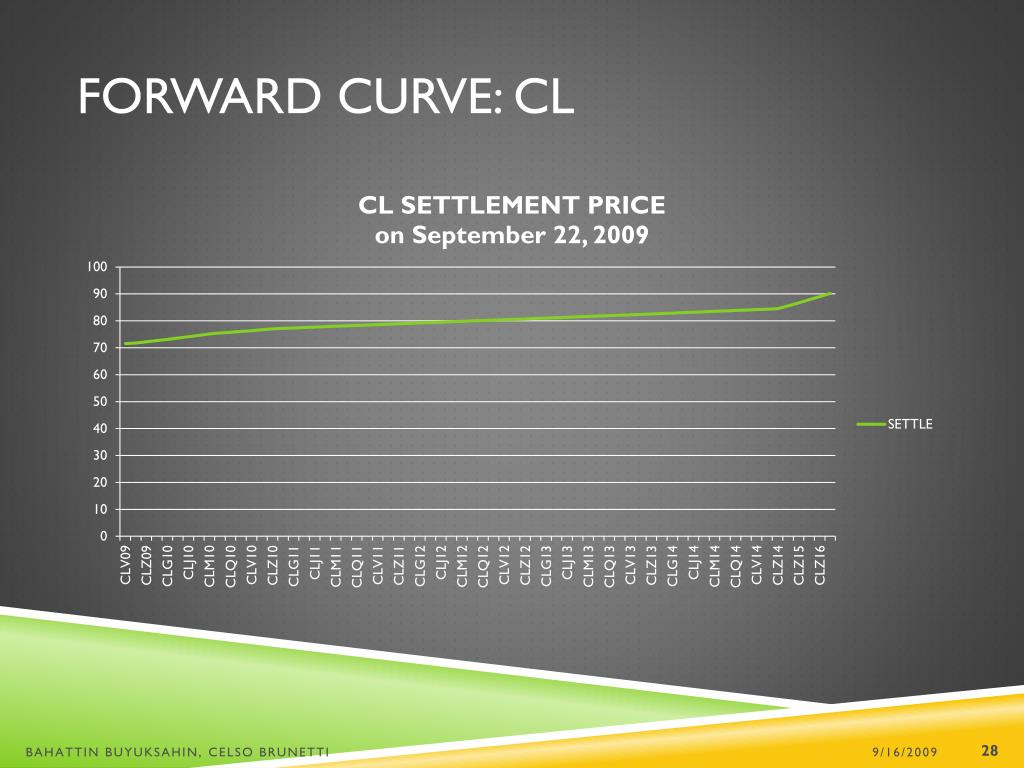 FORWARD CURVE: CL

CL SETTLEMENT PRICE
on September 22, 2009

100
90
80
70
60
50
40
30
20
10
0

CLV09
CLZ09
CLG10
CLJ10
CLM10
CLQ10
CLV10
CLZ10
CLG11
CLJ11
CLM11
CLQ11
CLV11
CLZ11
CLG12
CLJ12
CLM12
CLQ12
CLV12
CLZ12
CLG13
CLJ13
CLM13
CLQ13
CLV13
CLZ13
CLG14
CLJ14
CLM14
CLQ14
CLV14
CLZ14
CLZ15
CLZ16

SETTLE

BAHATTIN BUYUKSAHIN, CELSO BRUNETTI

9/16/2009

28